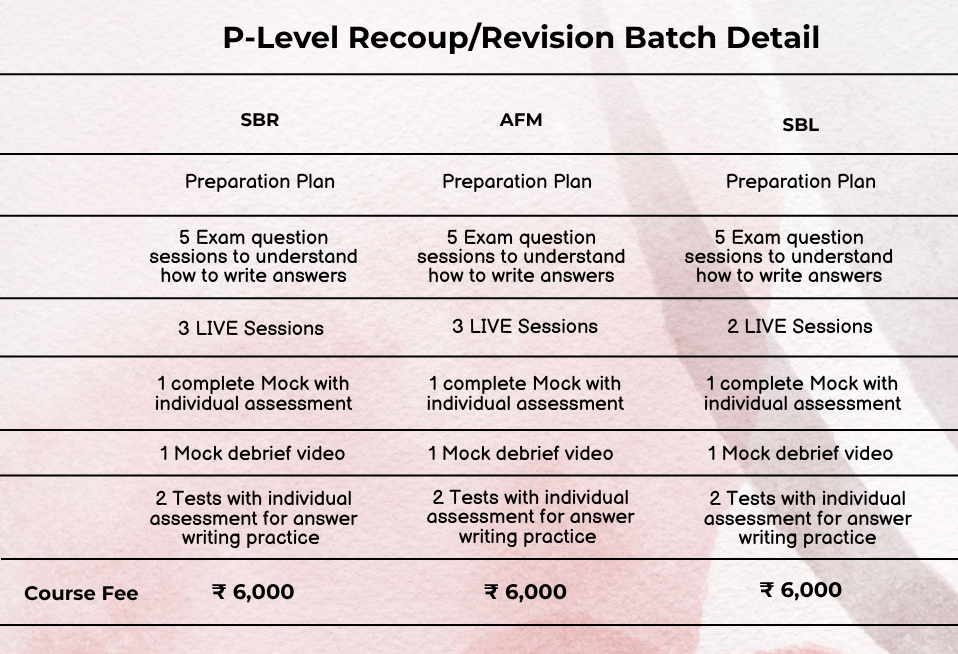 P-Level Recoup/Revision Batch Detail

| | SBR | AFM | SBL |
|---|---|---|---|
| | Preparation Plan | Preparation Plan | Preparation Plan |
| | 5 Exam question sessions to understand how to write answers | 5 Exam question sessions to understand how to write answers | 5 Exam question sessions to understand how to write answers |
| | 3 LIVE Sessions | 3 LIVE Sessions | 2 LIVE Sessions |
| | 1 complete Mock with individual assessment | 1 complete Mock with individual assessment | 1 complete Mock with individual assessment |
| | 1 Mock debrief video | 1 Mock debrief video | 1 Mock debrief video |
| | 2 Tests with individual assessment for answer writing practice | 2 Tests with individual assessment for answer writing practice | 2 Tests with individual assessment for answer writing practice |
| Course Fee | ₹ 6,000 | ₹ 6,000 | ₹ 6,000 |